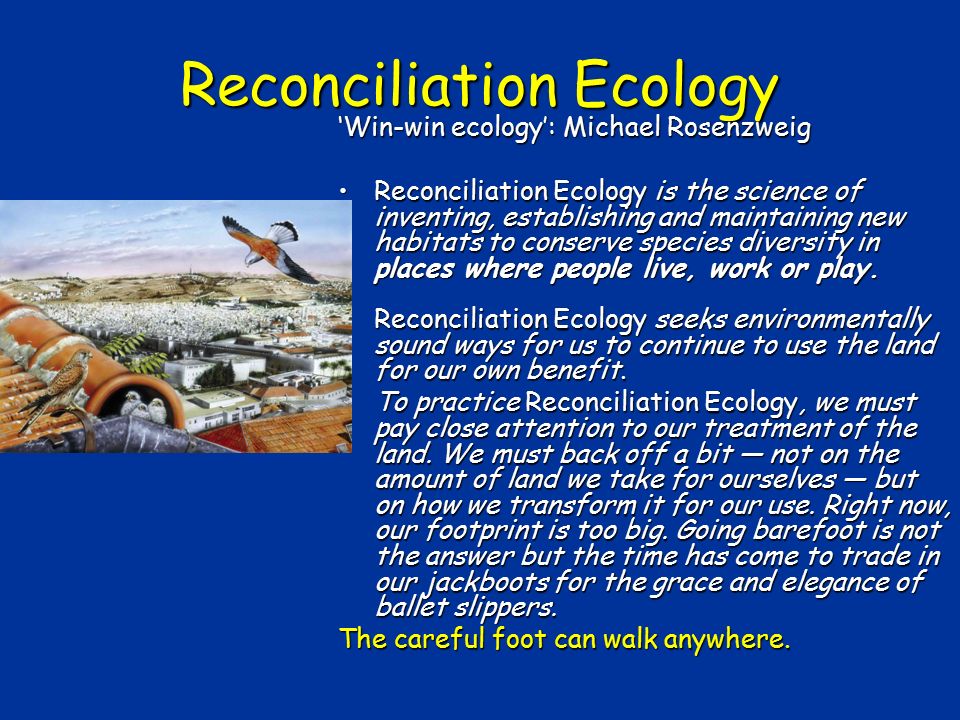 Reconciliation Ecology

'Win-win ecology': Michael Rosenzweig

• Reconciliation Ecology is the science of inventing, establishing and maintaining new habitats to conserve species diversity in places where people live, work or play.

Reconciliation Ecology seeks environmentally sound ways for us to continue to use the land for our own benefit.

To practice Reconciliation Ecology, we must pay close attention to our treatment of the land. We must back off a bit — not on the amount of land we take for ourselves — but on how we transform it for our use. Right now, our footprint is too big. Going barefoot is not the answer but the time has come to trade in our jackboots for the grace and elegance of ballet slippers.

The careful foot can walk anywhere.